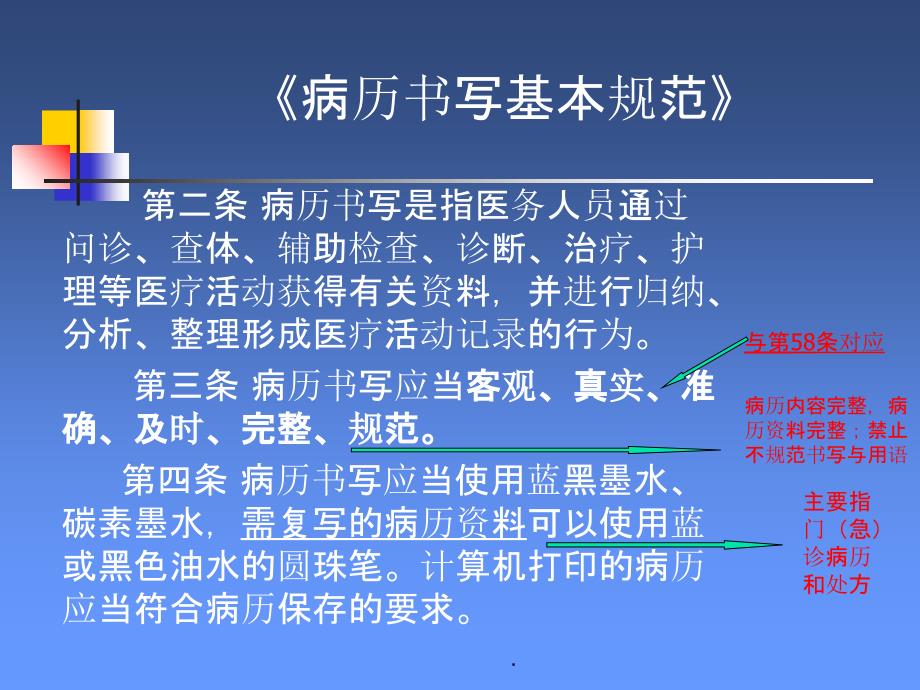 《病历书写基本规范》

第二条 病历书写是指医务人员通过问诊、查体、辅助检查、诊断、治疗、护理等医疗活动获得有关资料，并进行归纳、分析、整理形成医疗活动记录的行为。

第三条 病历书写应当客观、真实、准确、及时、完整、规范。

第四条 病历书写应当使用蓝黑墨水、碳素墨水，需复写的病历资料可以使用蓝或黑色油水的圆珠笔。计算机打印的病历应当符合病历保存的要求。

与第58条对应

病历内容完整，病历资料完整；禁止不规范书写与用语

主要指门（急）诊病历和处方

.